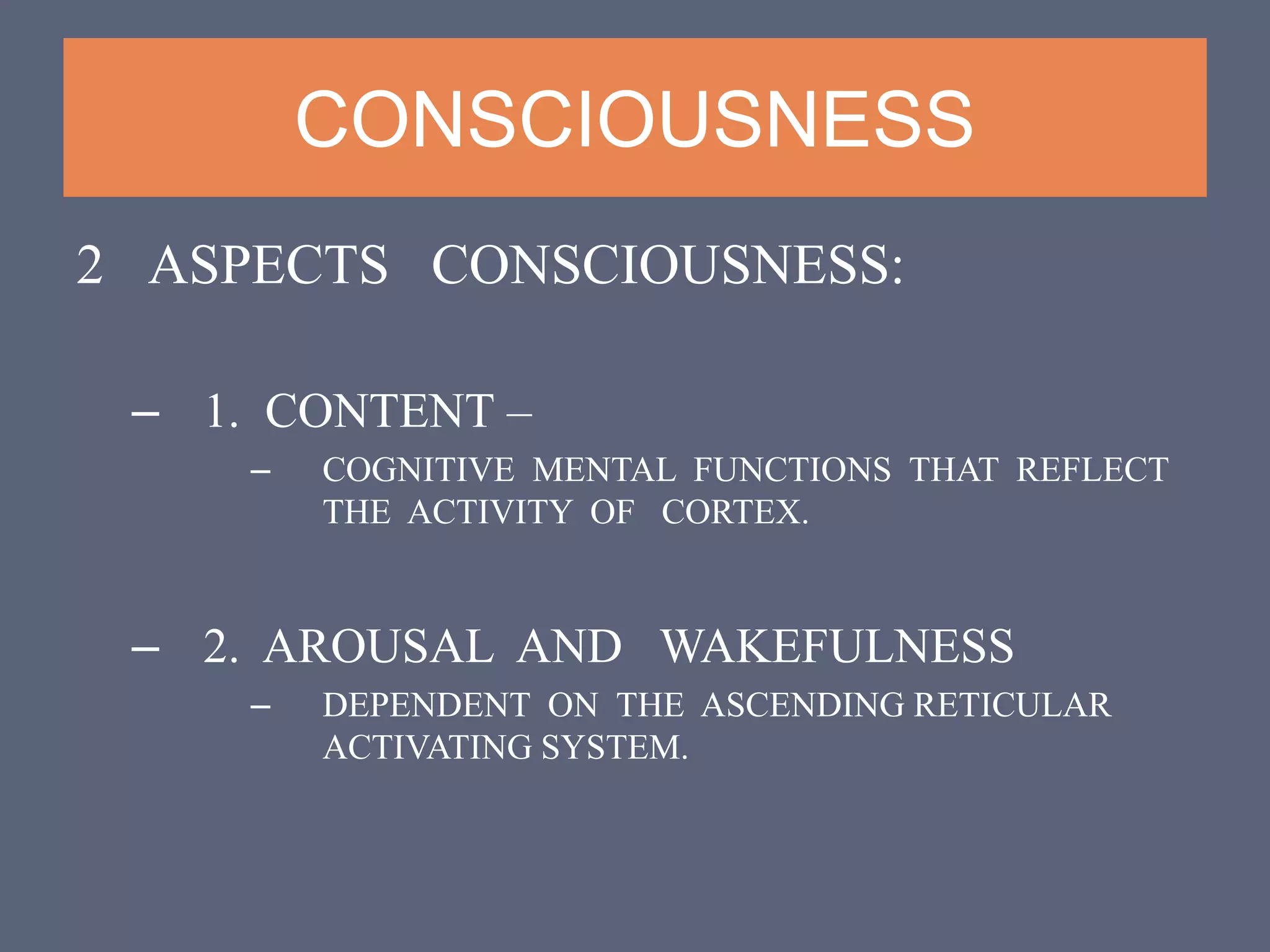 CONSCIOUSNESS

2 ASPECTS CONSCIOUSNESS:

– 1. CONTENT –

– COGNITIVE MENTAL FUNCTIONS THAT REFLECT THE ACTIVITY OF CORTEX.

– 2. AROUSAL AND WAKEFULNESS

– DEPENDENT ON THE ASCENDING RETICULAR ACTIVATING SYSTEM.